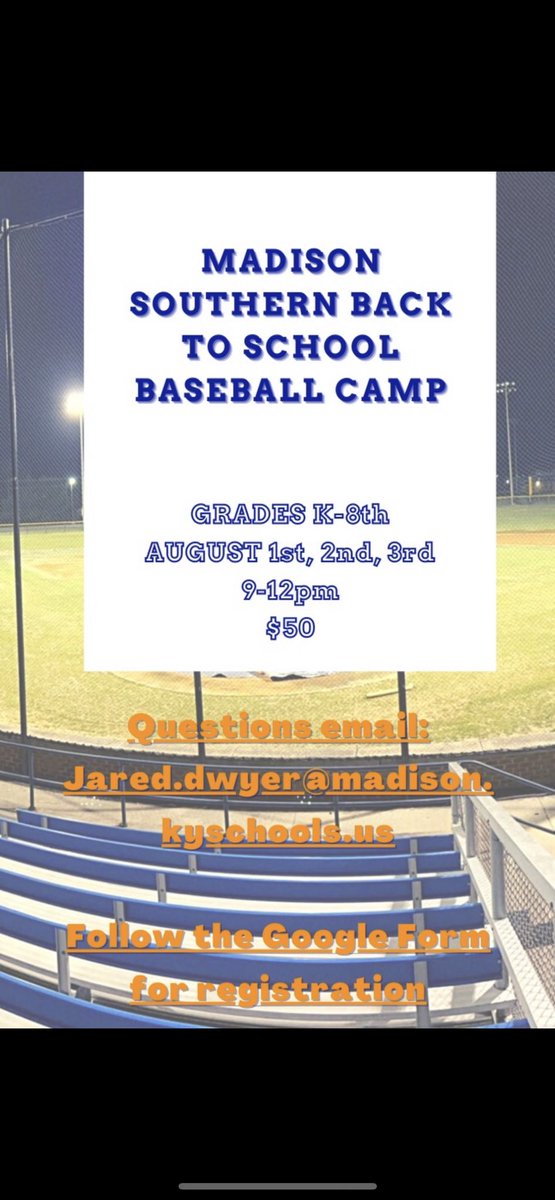 MADISON SOUTHERN BACK TO SCHOOL BASEBALL CAMP

GRADES K-8th
AUGUST 1st, 2nd, 3rd
9-12pm
$50

Questions email: Jared.dwyer@madison.kyschools.us

Follow the Google Form for registration